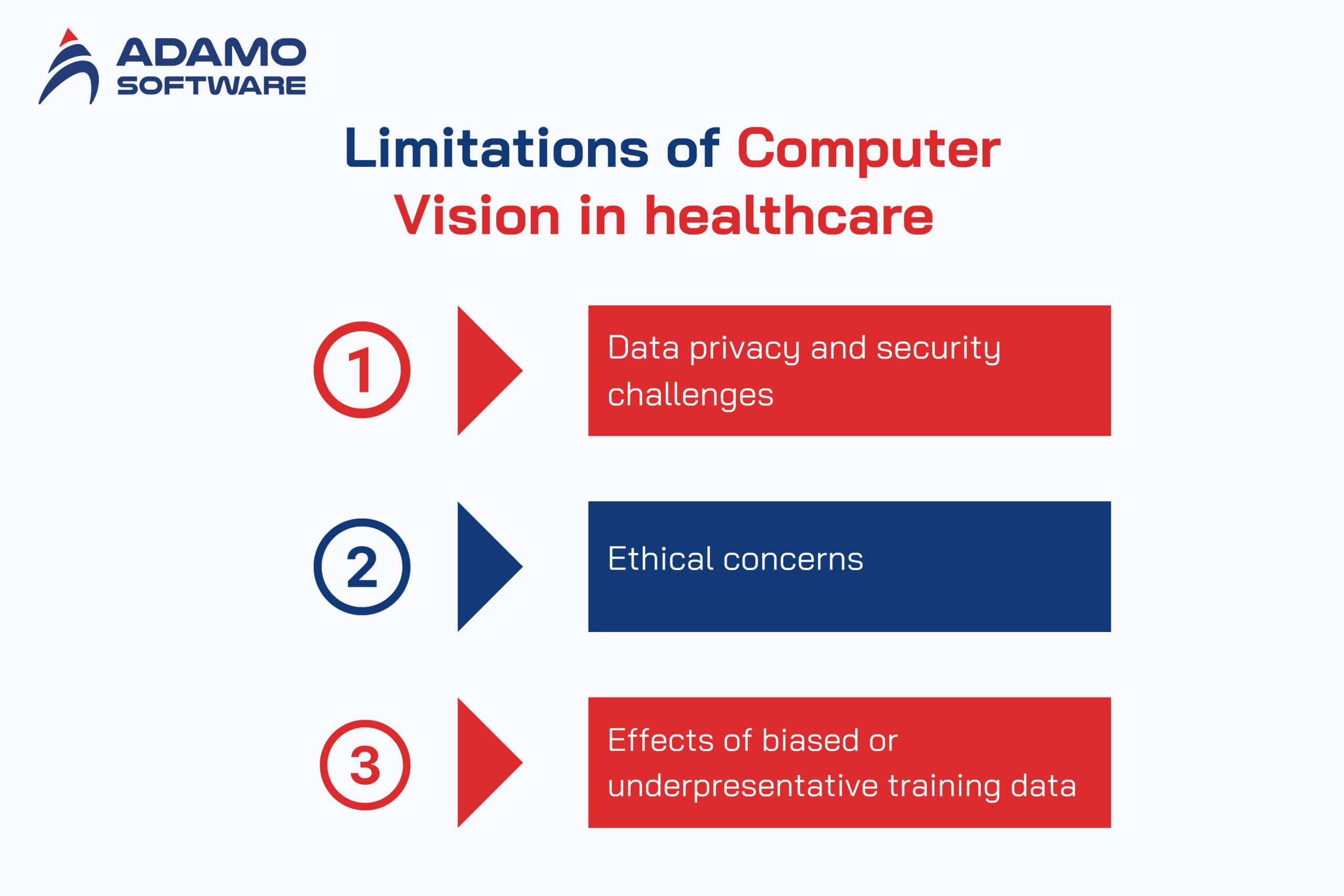 ADAMO SOFTWARE

Limitations of Computer Vision in healthcare

1

Data privacy and security challenges

2

Ethical concerns

3

Effects of biased or underpresentative training data